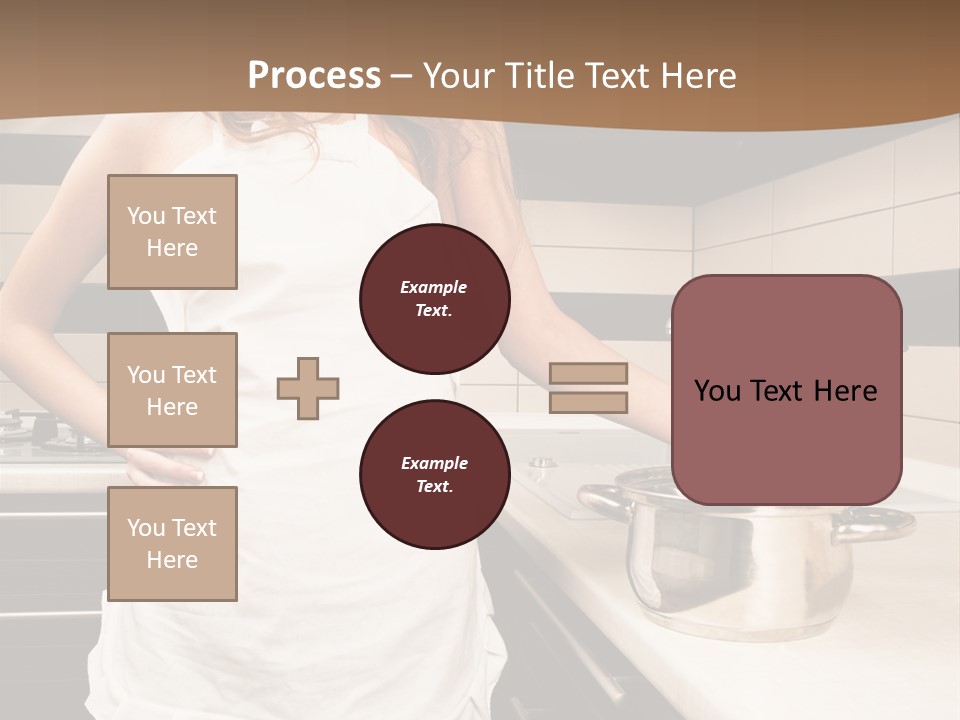 Process – Your Title Text Here

You Text Here

You Text Here

You Text Here

Example Text.

Example Text.

You Text Here